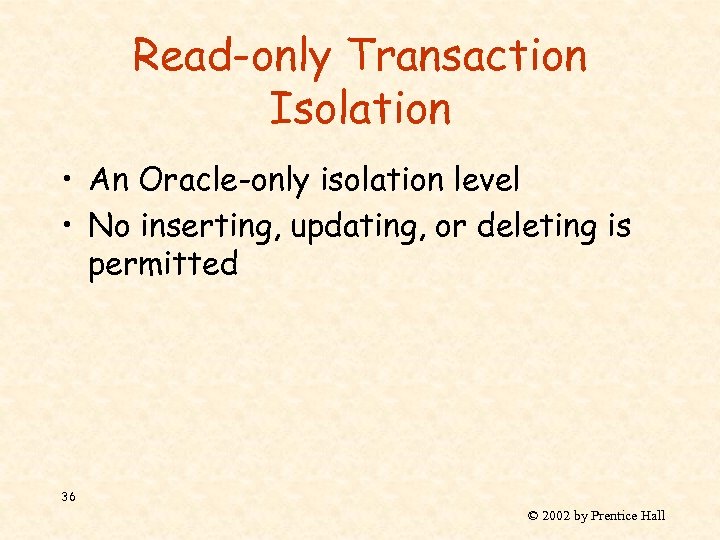 Read-only Transaction Isolation

• An Oracle-only isolation level
• No inserting, updating, or deleting is permitted

36

© 2002 by Prentice Hall